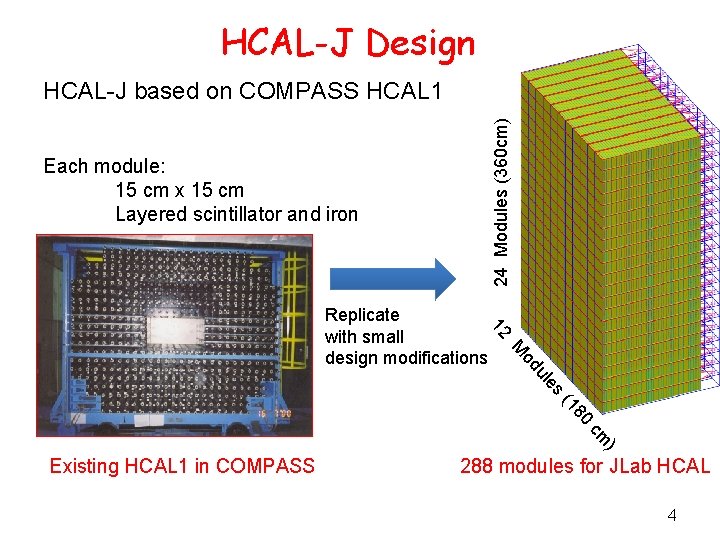 HCAL-J Design

HCAL-J based on COMPASS HCAL1

Each module:
15 cm x 15 cm
Layered scintillator and iron

Replicate with small design modifications

24 Modules (360cm)

12 Modules (180 cm)

Existing HCAL1 in COMPASS

288 modules for JLab HCAL

4